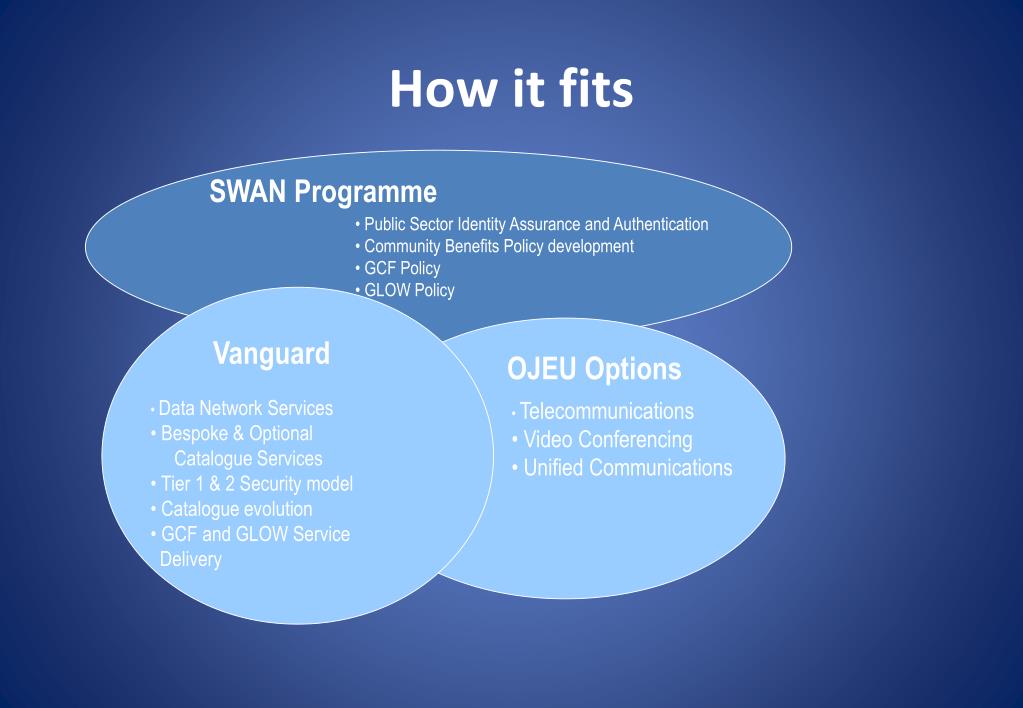 How it fits

SWAN Programme

• Public Sector Identity Assurance and Authentication
• Community Benefits Policy development
• GCF Policy
• GLOW Policy

Vanguard

• Data Network Services
• Bespoke & Optional Catalogue Services
• Tier 1 & 2 Security model
• Catalogue evolution
• GCF and GLOW Service Delivery

OJEU Options

• Telecommunications
• Video Conferencing
• Unified Communications